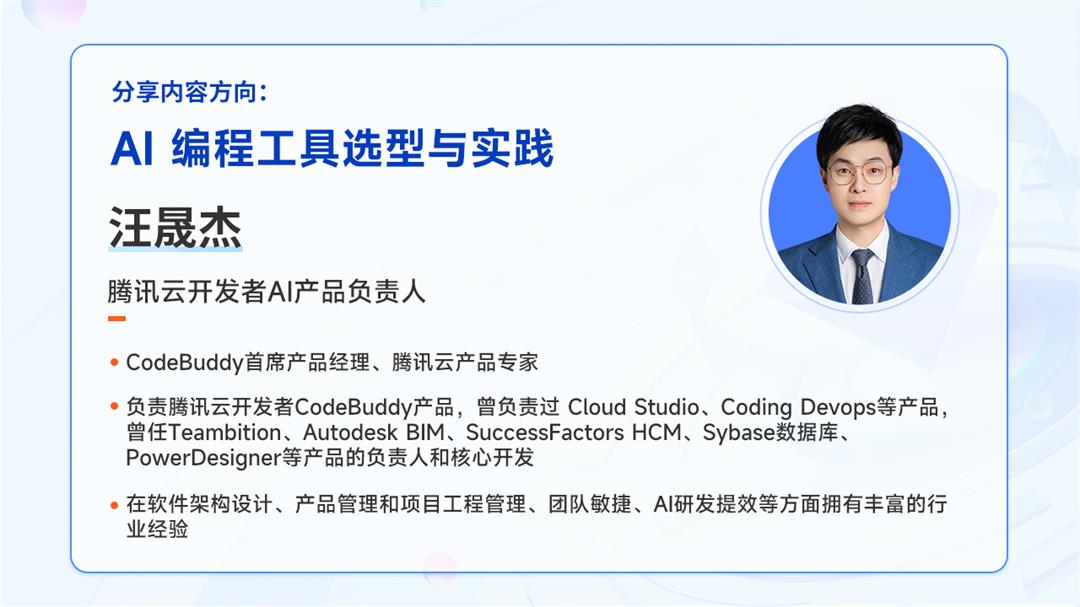 分享内容方向：

AI 编程工具选型与实践

汪晟杰

腾讯云开发者AI产品负责人

• CodeBuddy首席产品经理、腾讯云产品专家

• 负责腾讯云开发者CodeBuddy产品，曾负责过 Cloud Studio、Coding Devops等产品，曾任Teambition、Autodesk BIM、SuccessFactors HCM、Sybase数据库、PowerDesigner等产品的负责人和核心开发

• 在软件架构设计、产品管理和项目工程管理、团队敏捷、AI研发提效等方面拥有丰富的行业经验